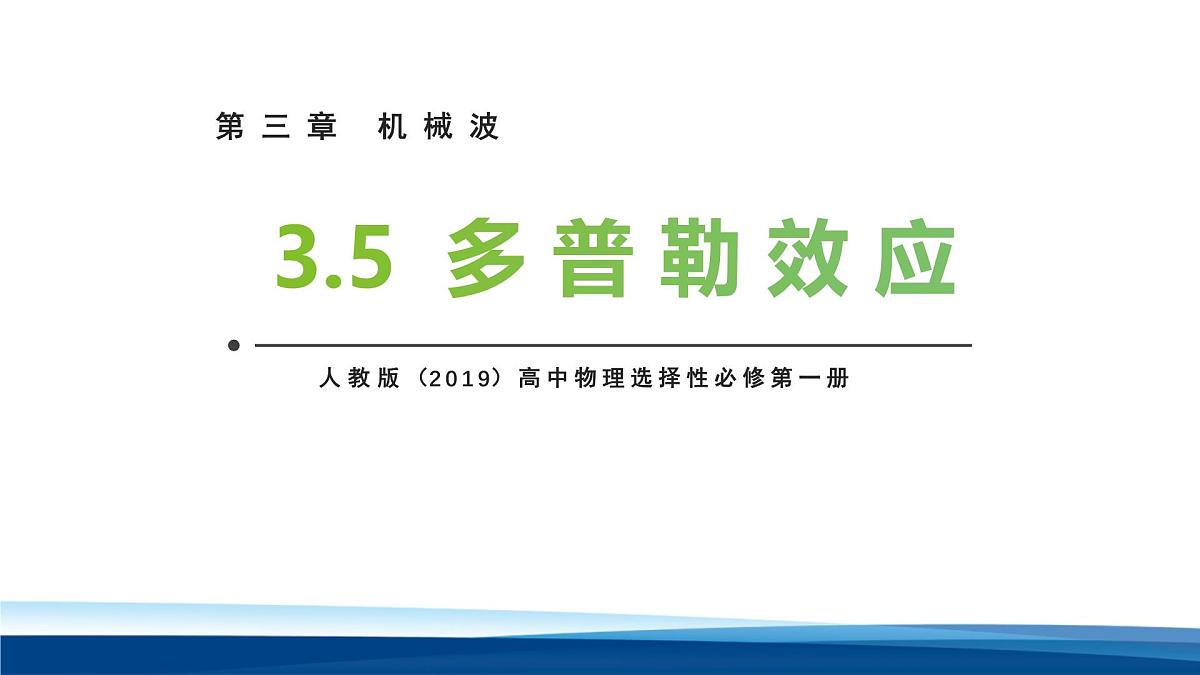 第三章 机械波

3.5 多普勒效应

人教版（2019）高中物理选择性必修第一册